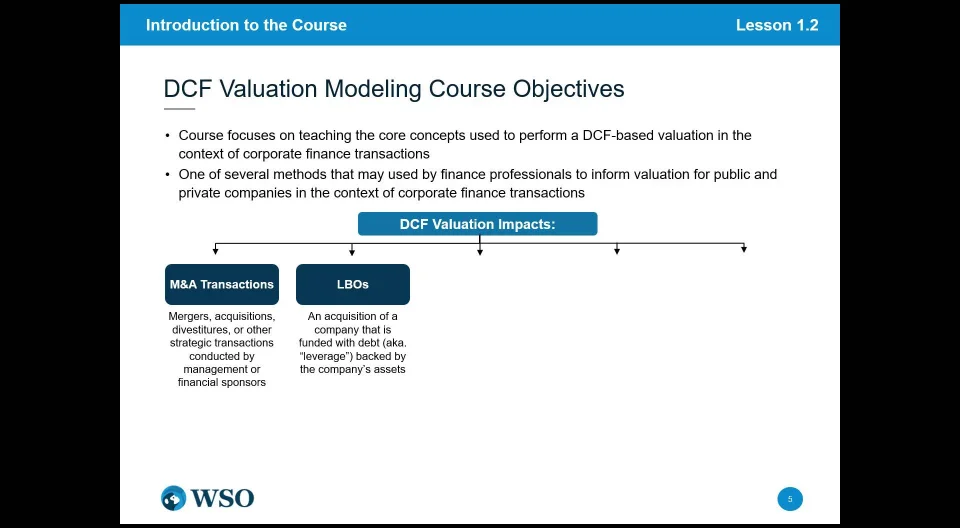 Introduction to the Course

Lesson 1.2

DCF Valuation Modeling Course Objectives

• Course focuses on teaching the core concepts used to perform a DCF-based valuation in the context of corporate finance transactions
• One of several methods that may used by finance professionals to inform valuation for public and private companies in the context of corporate finance transactions

DCF Valuation Impacts:

M&A Transactions

Mergers, acquisitions, divestitures, or other strategic transactions conducted by management or financial sponsors

LBOs

An acquisition of a company that is funded with debt (aka. "leverage") backed by the company's assets

WSO

5